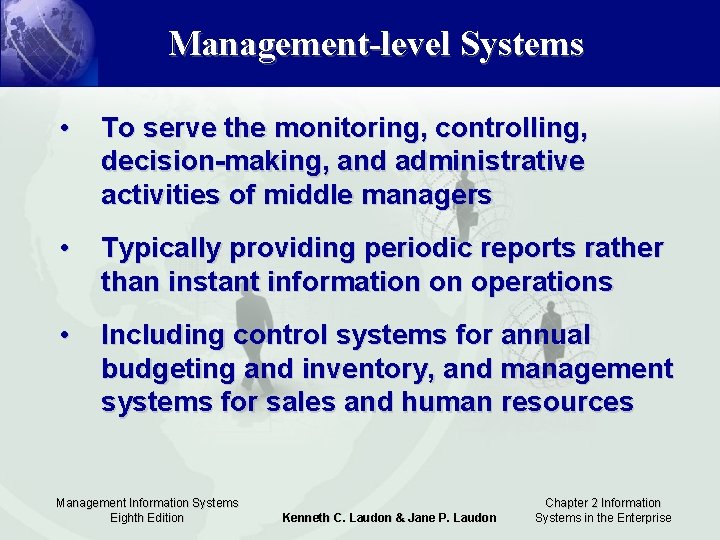 Management-level Systems

• To serve the monitoring, controlling, decision-making, and administrative activities of middle managers

• Typically providing periodic reports rather than instant information on operations

• Including control systems for annual budgeting and inventory, and management systems for sales and human resources

Management Information Systems
Eighth Edition

Kenneth C. Laudon & Jane P. Laudon

Chapter 2 Information
Systems in the Enterprise